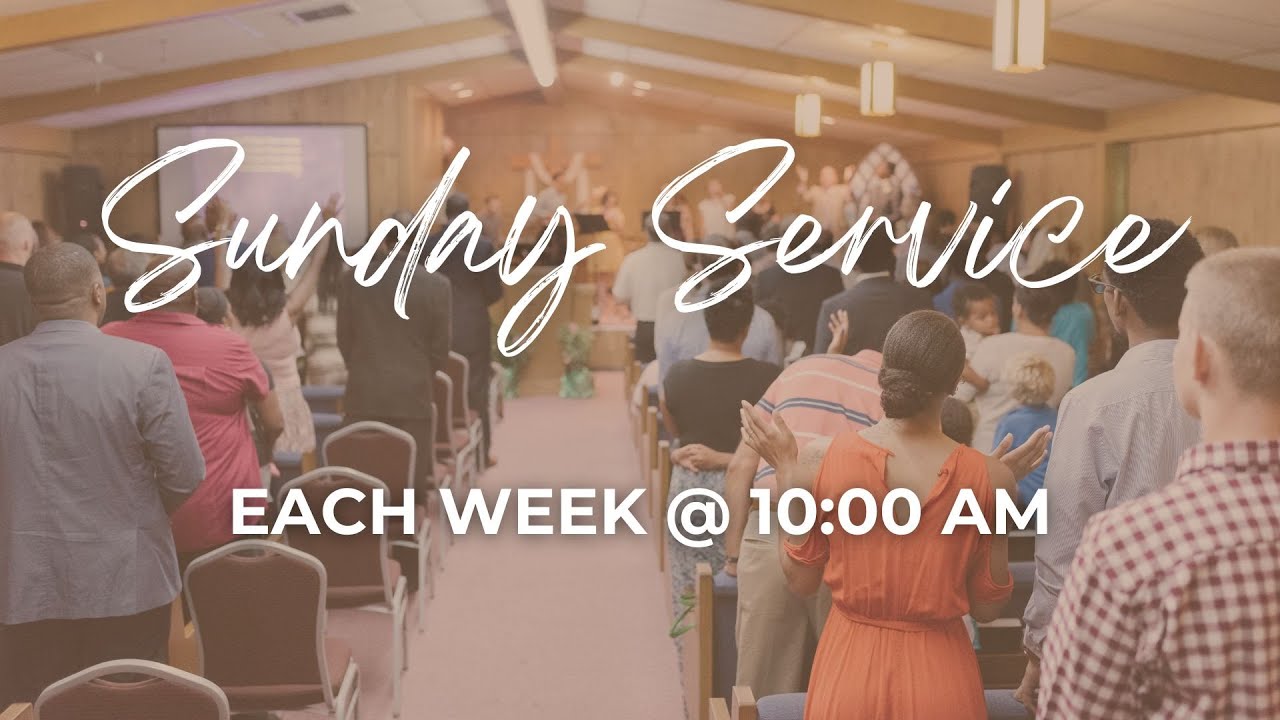 Sunday Service

EACH WEEK @ 10:00 AM